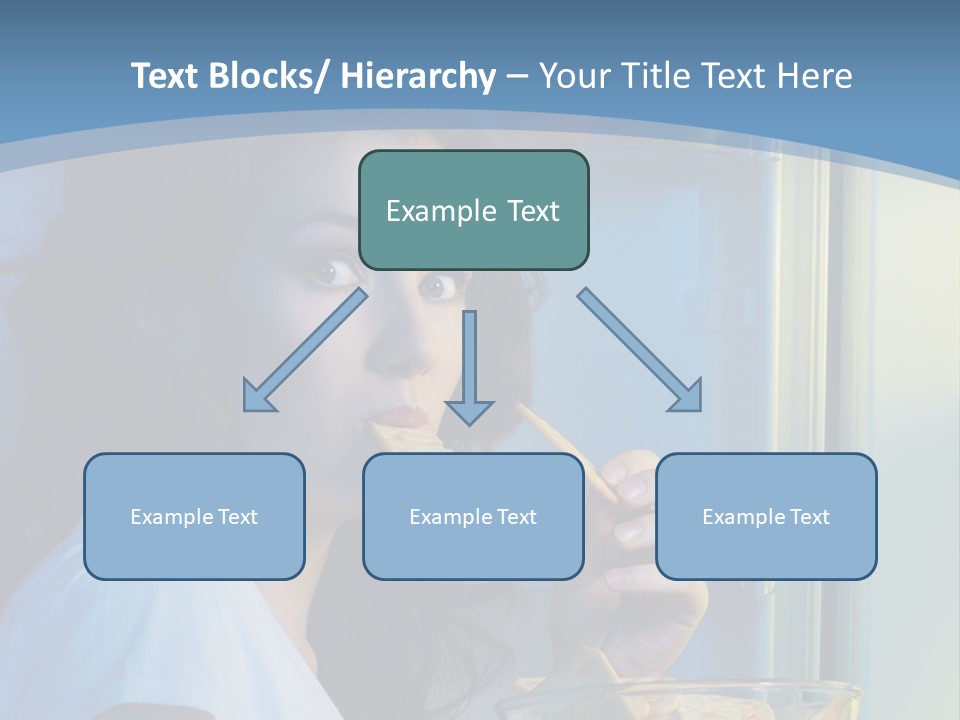 Text Blocks/ Hierarchy – Your Title Text Here

Example Text

Example Text

Example Text

Example Text